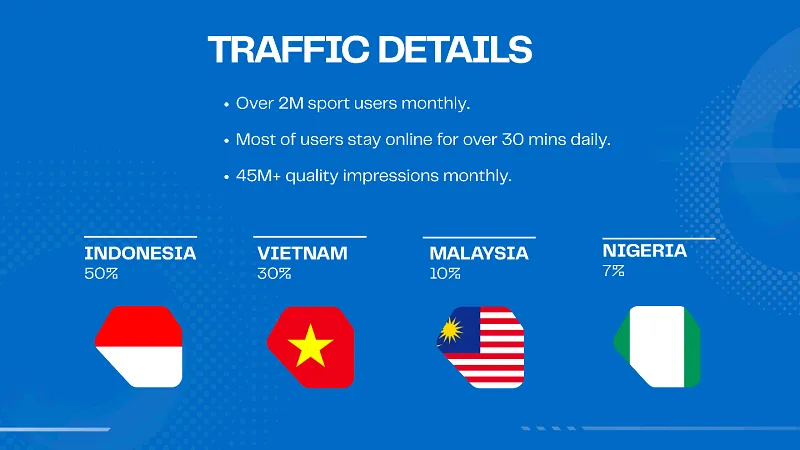 TRAFFIC DETAILS

• Over 2M sport users monthly.

• Most of users stay online for over 30 mins daily.

• 45M+ quality impressions monthly.

INDONESIA
50%

VIETNAM
30%

MALAYSIA
10%

NIGERIA
7%